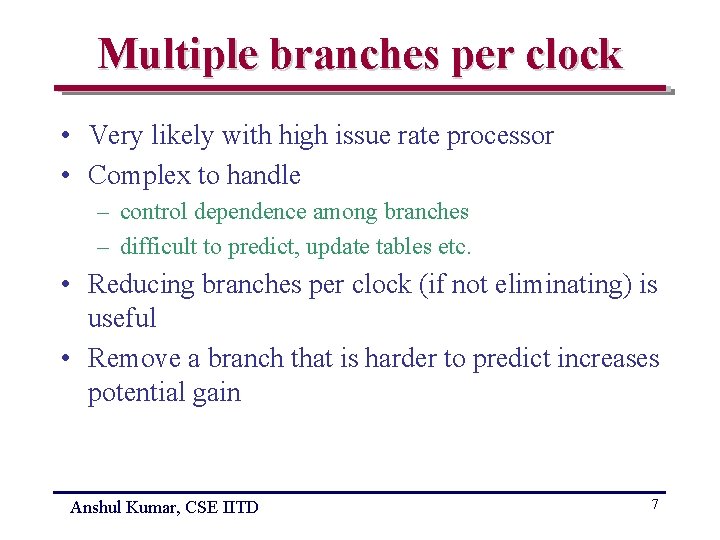 Multiple branches per clock

• Very likely with high issue rate processor
• Complex to handle
– control dependence among branches
– difficult to predict, update tables etc.
• Reducing branches per clock (if not eliminating) is useful
• Remove a branch that is harder to predict increases potential gain

Anshul Kumar, CSE IITD

7